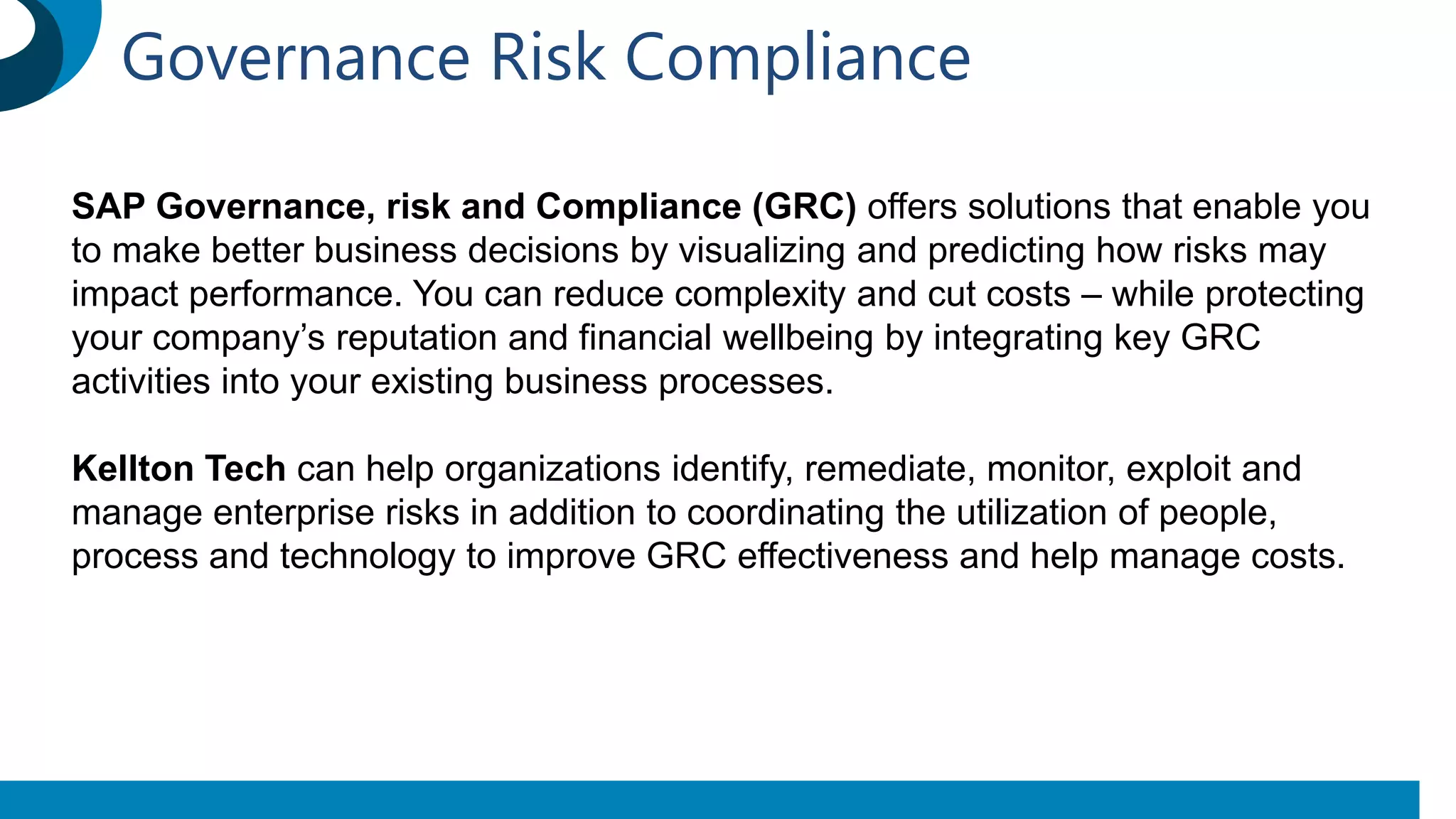 Governance Risk Compliance

SAP Governance, risk and Compliance (GRC) offers solutions that enable you to make better business decisions by visualizing and predicting how risks may impact performance. You can reduce complexity and cut costs – while protecting your company's reputation and financial wellbeing by integrating key GRC activities into your existing business processes.

Kellton Tech can help organizations identify, remediate, monitor, exploit and manage enterprise risks in addition to coordinating the utilization of people, process and technology to improve GRC effectiveness and help manage costs.